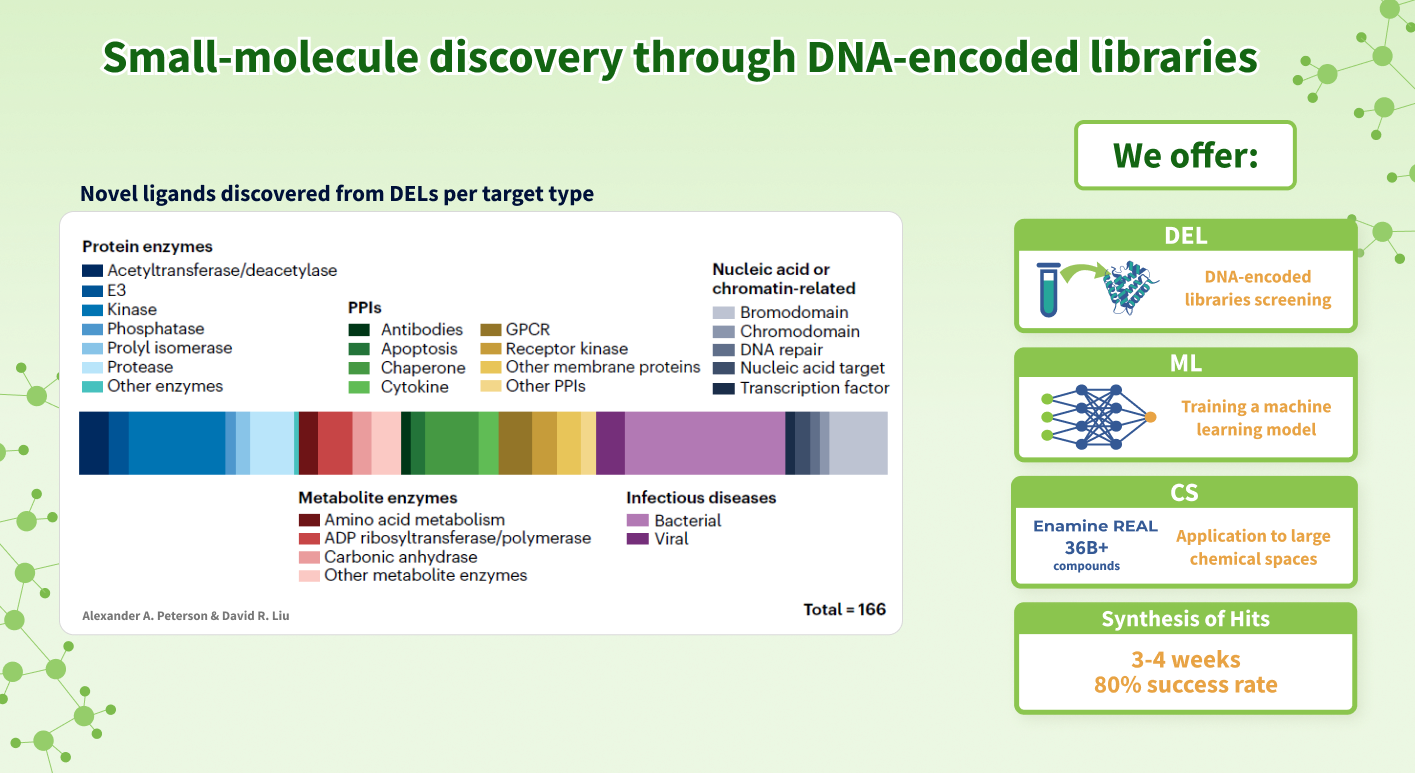 Small-molecule discovery through DNA-encoded libraries

Novel ligands discovered from DELs per target type

Protein enzymes
Acetyltransferase/deacetylase
E3
Kinase
Phosphatase
Prolyl isomerase
Protease
Other enzymes

PPIs
Antibodies
Apoptosis
Chaperone
Cytokine
GPCR
Receptor kinase
Other membrane proteins
Other PPIs

Nucleic acid or chromatin-related
Bromodomain
Chromodomain
DNA repair
Nucleic acid target
Transcription factor

Metabolite enzymes
Amino acid metabolism
ADP ribosyltransferase/polymerase
Carbonic anhydrase
Other metabolite enzymes

Infectious diseases
Bacterial
Viral

Alexander A. Peterson & David R. Liu

Total = 166

We offer:

DEL
DNA-encoded libraries screening

ML
Training a machine learning model

CS
Enamine REAL
36B+
compounds
Application to large chemical spaces

Synthesis of Hits
3-4 weeks
80% success rate